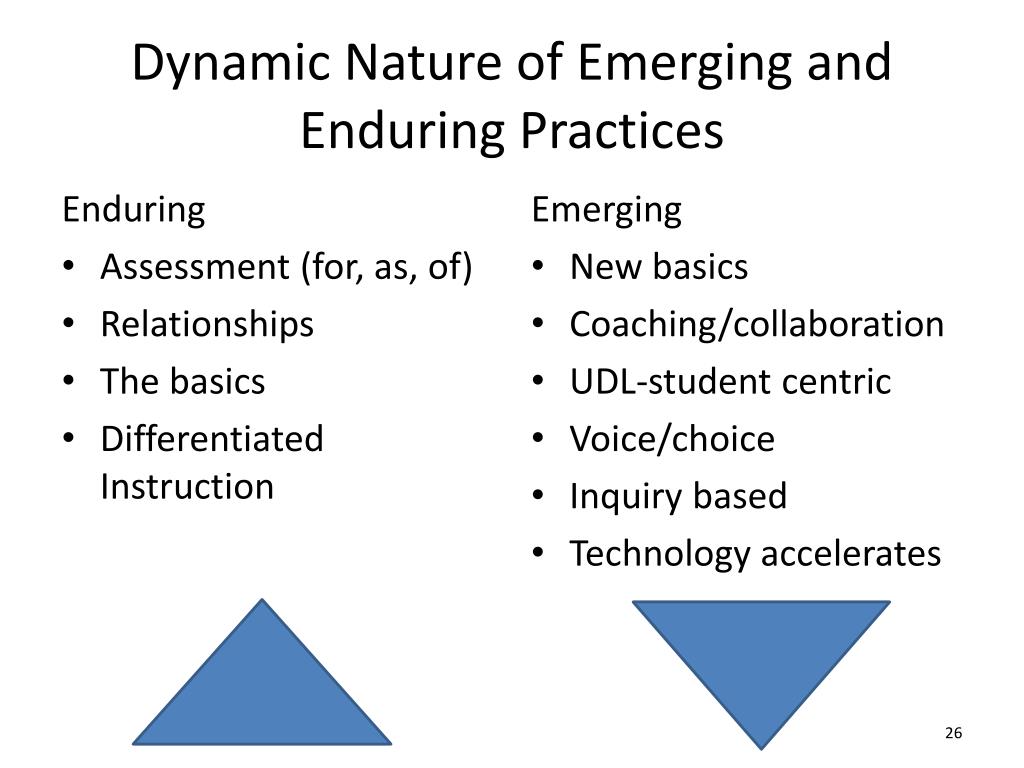 Dynamic Nature of Emerging and Enduring Practices

Enduring
• Assessment (for, as, of)
• Relationships
• The basics
• Differentiated Instruction

Emerging
• New basics
• Coaching/collaboration
• UDL-student centric
• Voice/choice
• Inquiry based
• Technology accelerates

26